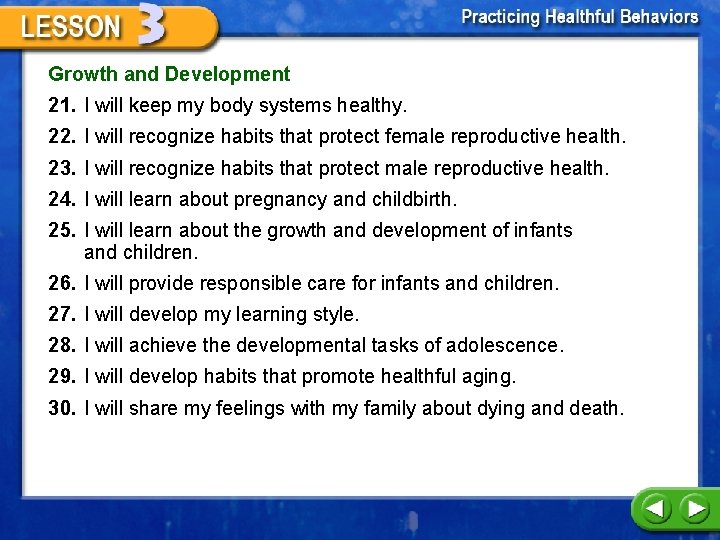 LESSON 3

Practicing Healthful Behaviors

Growth and Development

21. I will keep my body systems healthy.

22. I will recognize habits that protect female reproductive health.

23. I will recognize habits that protect male reproductive health.

24. I will learn about pregnancy and childbirth.

25. I will learn about the growth and development of infants and children.

26. I will provide responsible care for infants and children.

27. I will develop my learning style.

28. I will achieve the developmental tasks of adolescence.

29. I will develop habits that promote healthful aging.

30. I will share my feelings with my family about dying and death.